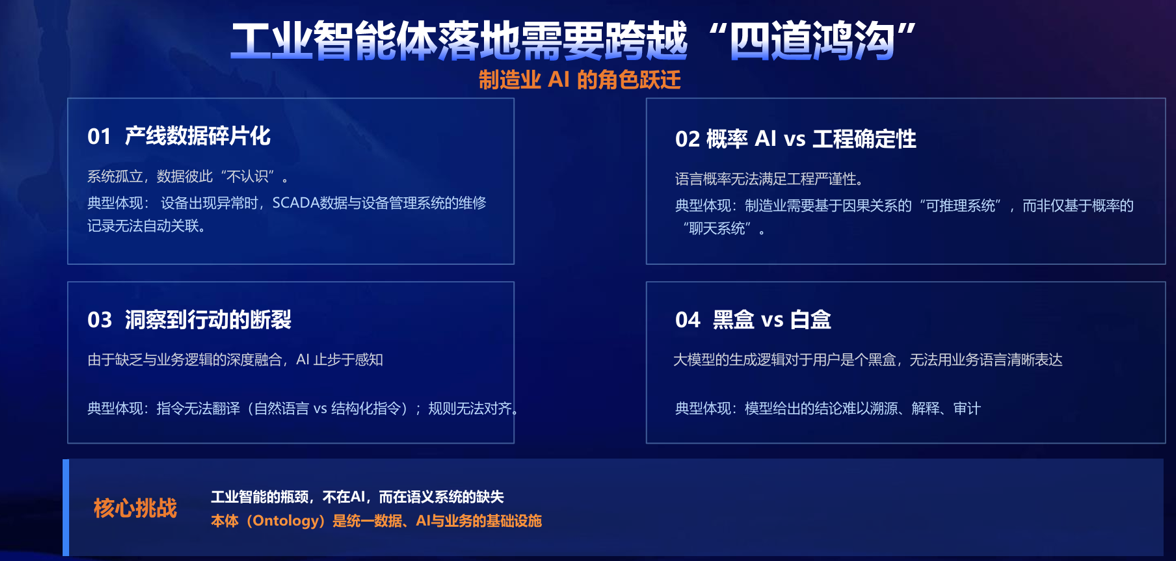 工业智能体落地需要跨越“四道鸿沟”

制造业 AI 的角色跃迁

01 产线数据碎片化

系统孤立，数据彼此“不认识”。

典型体现：设备出现异常时，SCADA数据与设备管理系统的维修记录无法自动关联。

02 概率 AI vs 工程确定性

语言概率无法满足工程严谨性。

典型体现：制造业需要基于因果关系的“可推理系统”，而非仅基于概率的“聊天系统”。

03 洞察到行动的断裂

由于缺乏与业务逻辑的深度融合，AI 止步于感知

典型体现：指令无法翻译（自然语言 vs 结构化指令）；规则无法对齐。

04 黑盒 vs 白盒

大模型的生成逻辑对于用户是个黑盒，无法用业务语言清晰表达

典型体现：模型给出的结论难以溯源、解释、审计

核心挑战

工业智能的瓶颈，不在AI，而在语义系统的缺失

本体（Ontology）是统一数据、AI与业务的基础设施